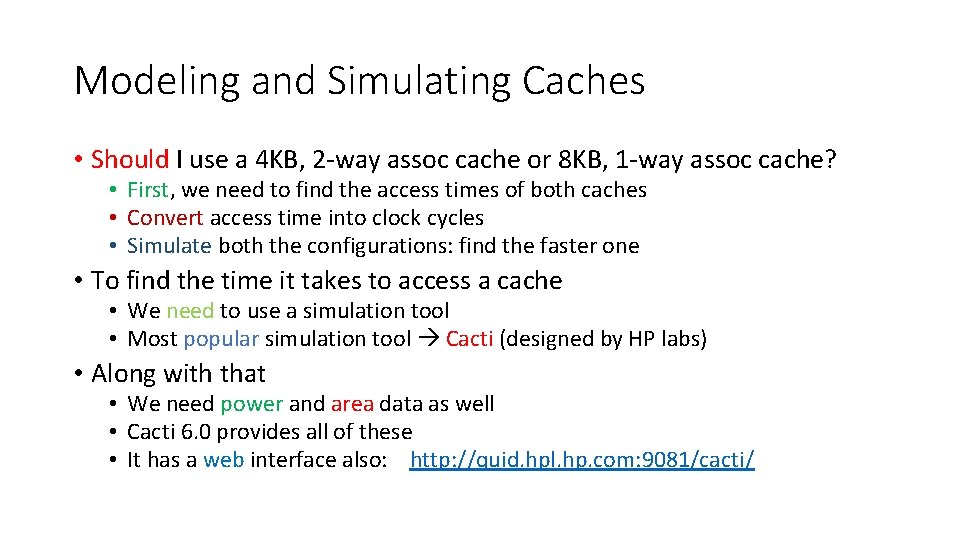 Modeling and Simulating Caches

• Should I use a 4KB, 2-way assoc cache or 8KB, 1-way assoc cache?
  • First, we need to find the access times of both caches
  • Convert access time into clock cycles
  • Simulate both the configurations: find the faster one
• To find the time it takes to access a cache
  • We need to use a simulation tool
  • Most popular simulation tool → Cacti (designed by HP labs)
• Along with that
  • We need power and area data as well
  • Cacti 6.0 provides all of these
  • It has a web interface also: http://quid.hpl.hp.com:9081/cacti/